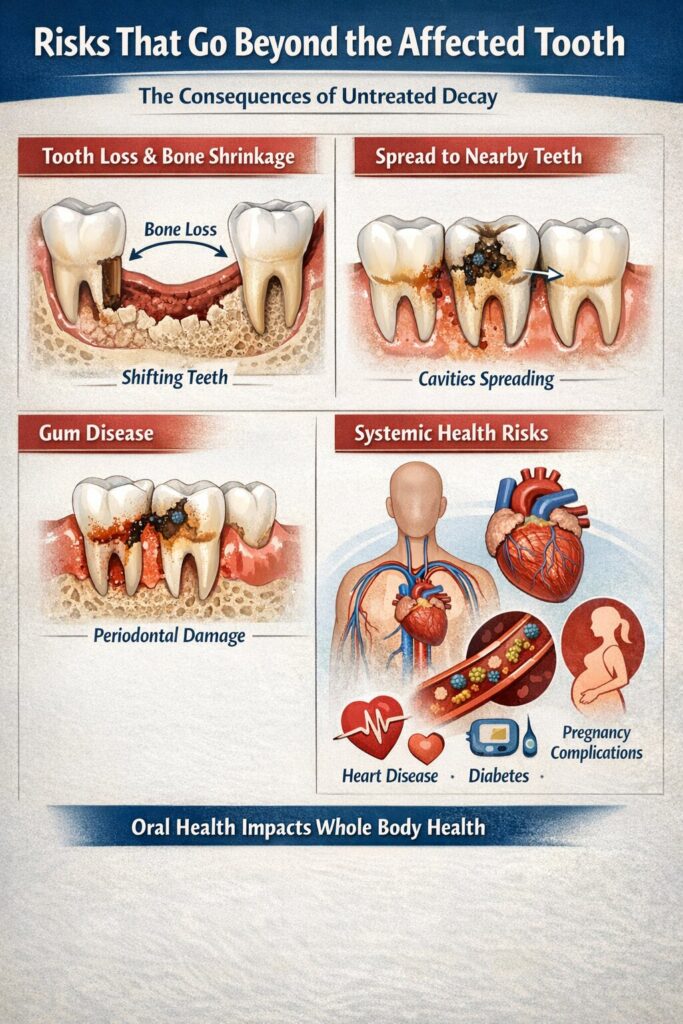 Risks That Go Beyond the Affected Tooth

The Consequences of Untreated Decay

Tooth Loss & Bone Shrinkage

Bone Loss

Shifting Teeth

Spread to Nearby Teeth

Cavities Spreading

Gum Disease

Periodontal Damage

Systemic Health Risks

Pregnancy Complications

Heart Disease · Diabetes ·

Oral Health Impacts Whole Body Health